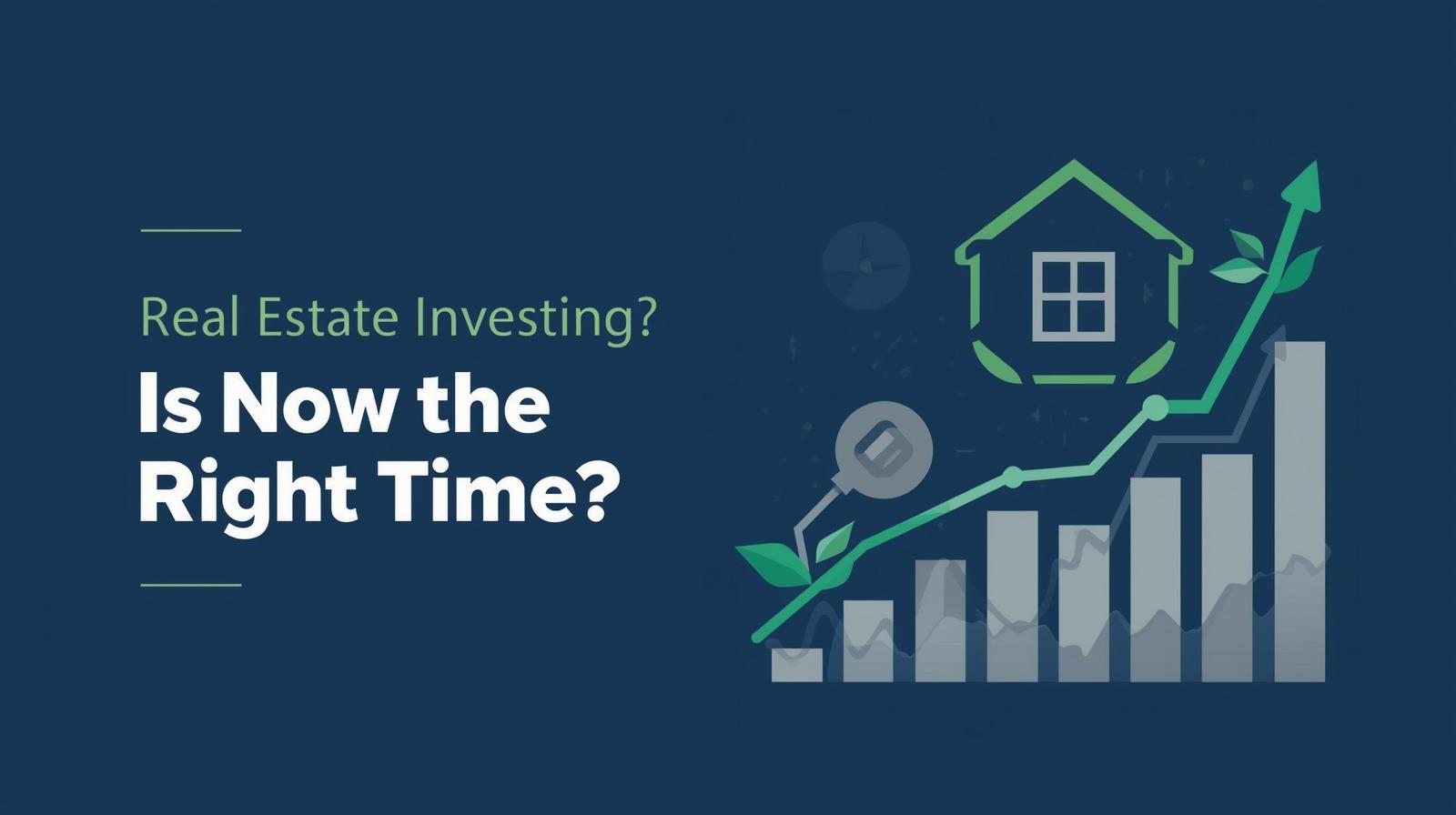 Real Estate Investing?

Is Now the Right Time?